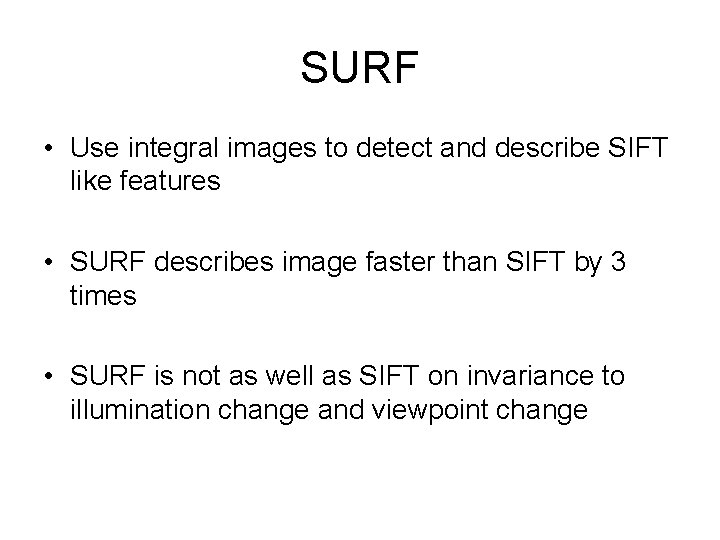 SURF

• Use integral images to detect and describe SIFT like features

• SURF describes image faster than SIFT by 3 times

• SURF is not as well as SIFT on invariance to illumination change and viewpoint change